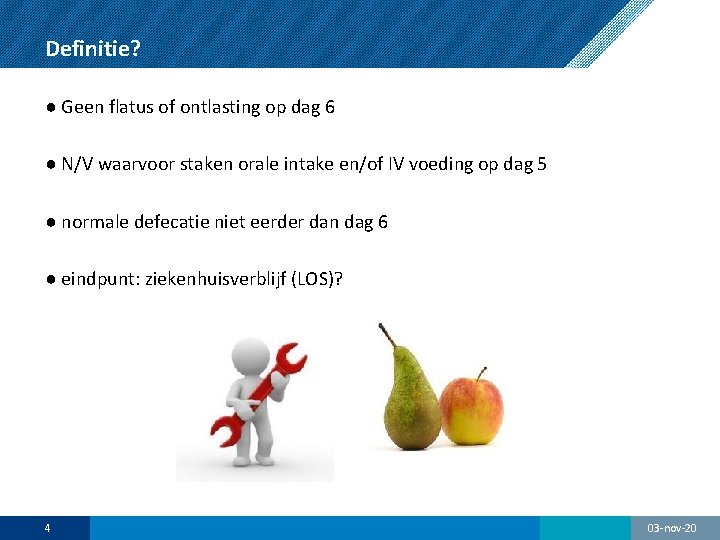 Definitie?

● Geen flatus of ontlasting op dag 6

● N/V waarvoor staken orale intake en/of IV voeding op dag 5

● normale defecatie niet eerder dan dag 6

● eindpunt: ziekenhuisverblijf (LOS)?

4

03-nov-20